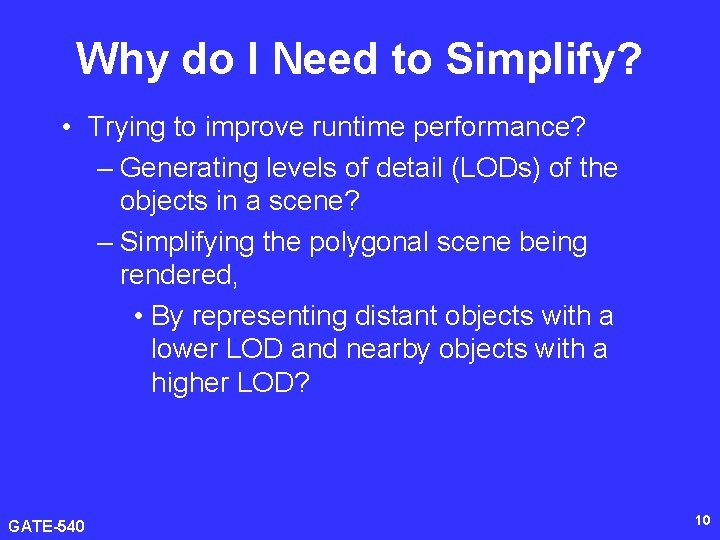 Why do I Need to Simplify?

• Trying to improve runtime performance?
– Generating levels of detail (LODs) of the objects in a scene?
– Simplifying the polygonal scene being rendered,
• By representing distant objects with a lower LOD and nearby objects with a higher LOD?

GATE-540

10